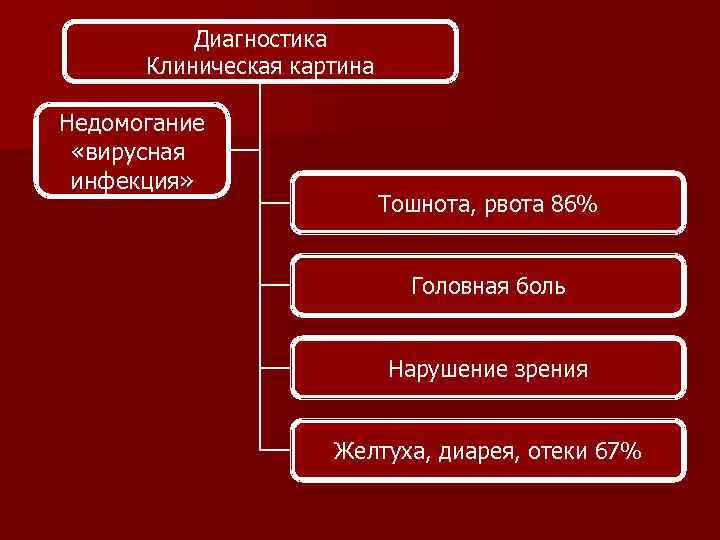 Диагностика
Клиническая картина

Недомогание «вирусная инфекция»

Тошнота, рвота 86%

Головная боль

Нарушение зрения

Желтуха, диарея, отеки 67%